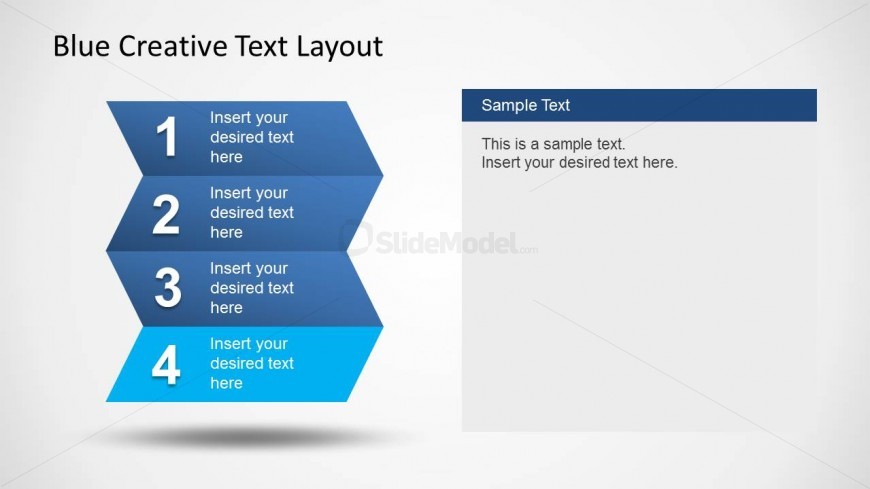 Blue Creative Text Layout

1 Insert your desired text here

2 Insert your desired text here

3 Insert your desired text here

4 Insert your desired text here

SlideModel.com

Sample Text

This is a sample text.
Insert your desired text here.